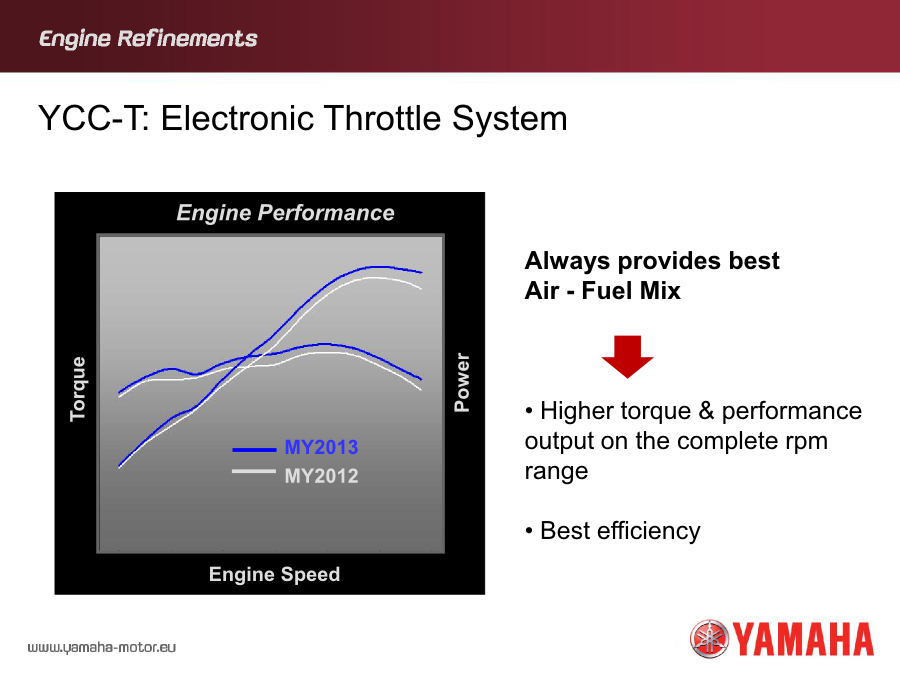 Engine Refinements

YCC-T: Electronic Throttle System

Engine Performance

Torque

Power

MY2013

MY2012

Engine Speed

Always provides best Air - Fuel Mix

• Higher torque & performance output on the complete rpm range

• Best efficiency

www.yamaha-motor.eu

YAMAHA